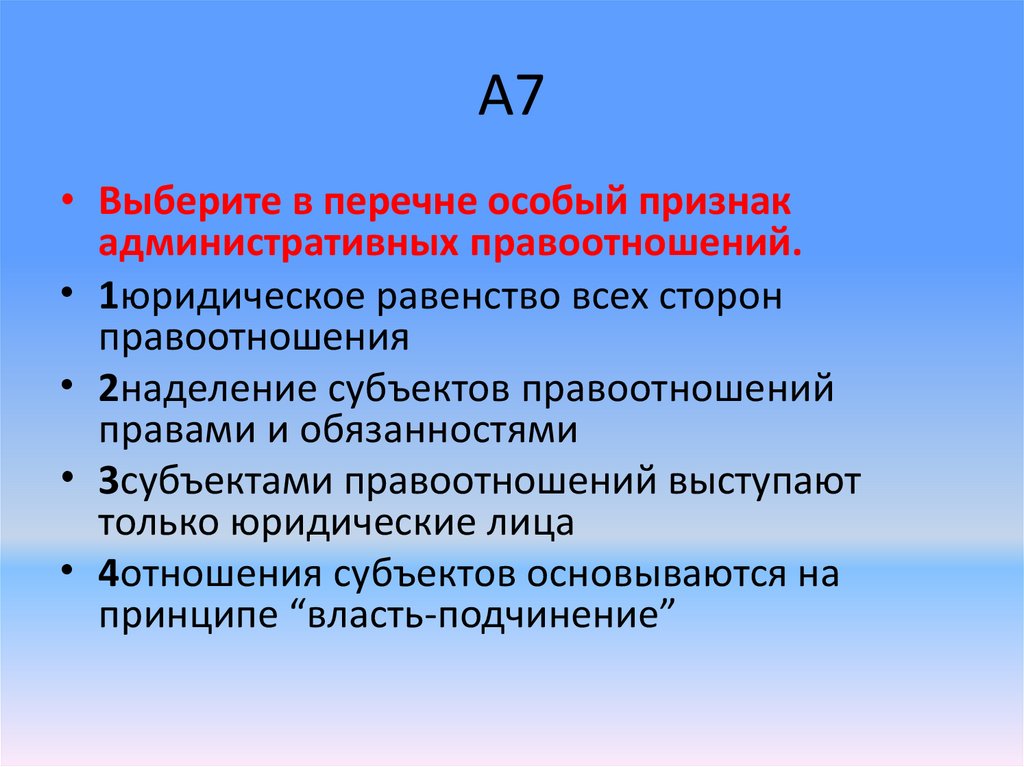 А7

• Выберите в перечне особый признак административных правоотношений.
• 1юридическое равенство всех сторон правоотношения
• 2наделение субъектов правоотношений правами и обязанностями
• 3субъектами правоотношений выступают только юридические лица
• 4отношения субъектов основываются на принципе “власть-подчинение”